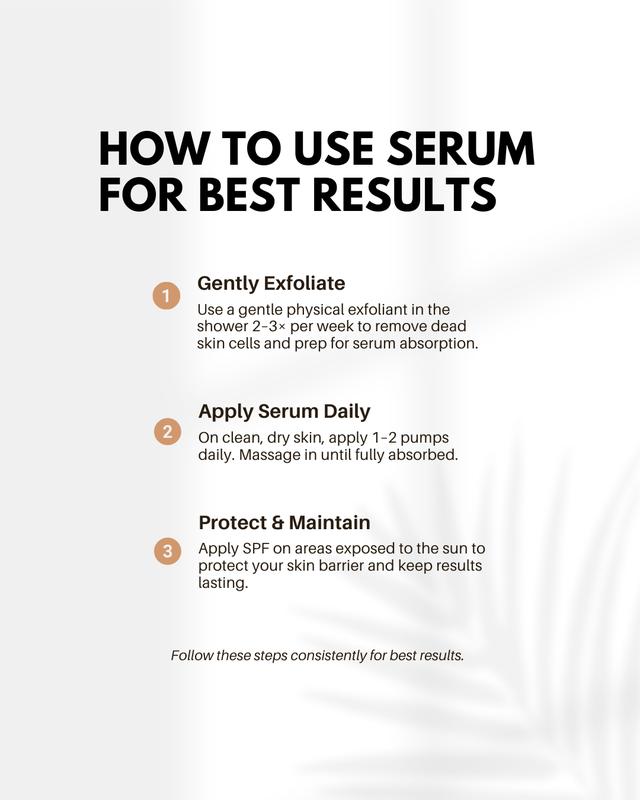 HOW TO USE SERUM FOR BEST RESULTS

1 Gently Exfoliate
Use a gentle physical exfoliant in the shower 2-3× per week to remove dead skin cells and prep for serum absorption.

2 Apply Serum Daily
On clean, dry skin, apply 1-2 pumps daily. Massage in until fully absorbed.

3 Protect & Maintain
Apply SPF on areas exposed to the sun to protect your skin barrier and keep results lasting.

Follow these steps consistently for best results.